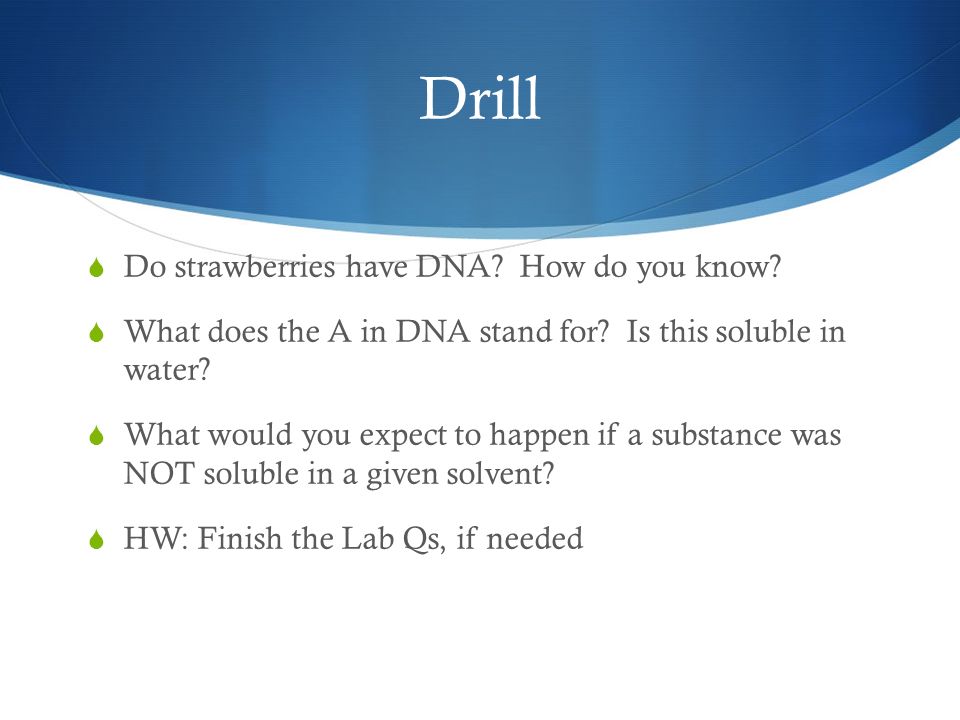 Drill

Do strawberries have DNA? How do you know?

What does the A in DNA stand for? Is this soluble in water?

What would you expect to happen if a substance was NOT soluble in a given solvent?

HW: Finish the Lab Qs, if needed